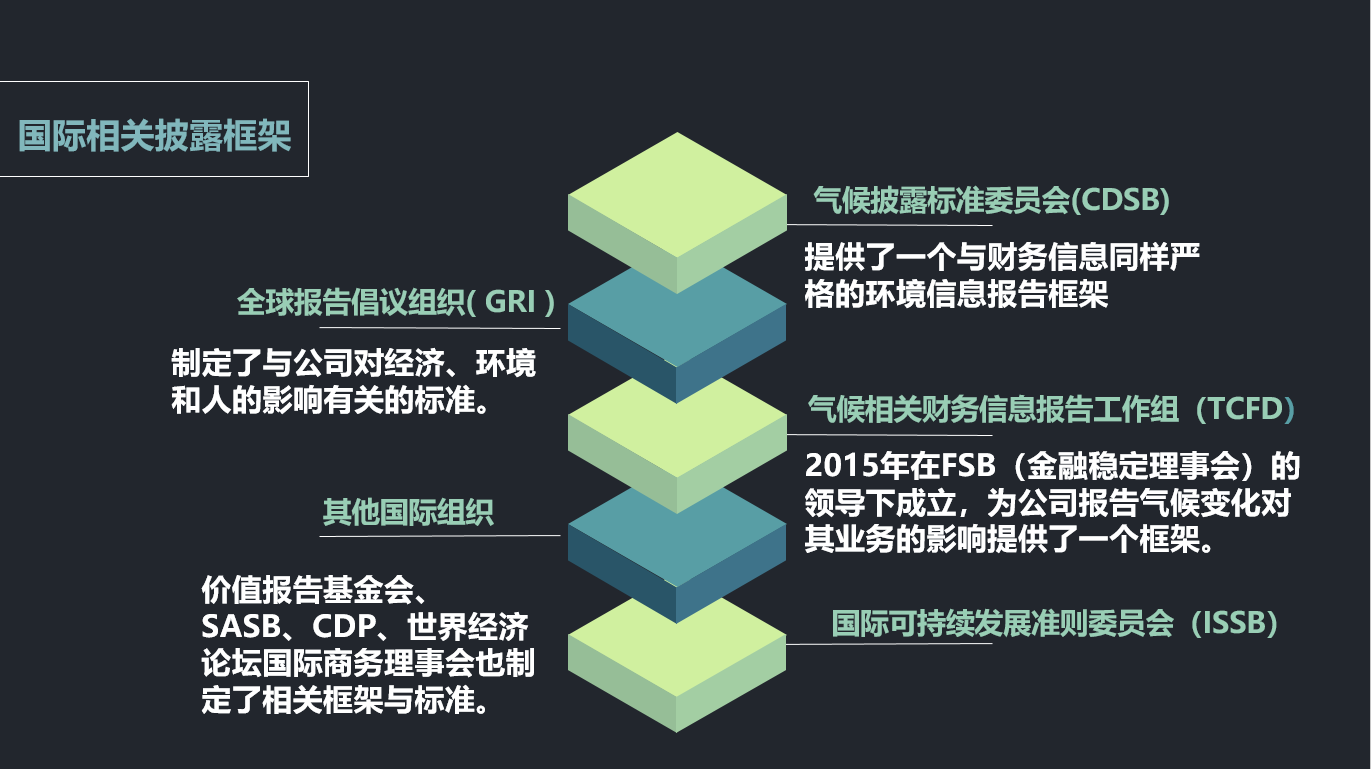 国际相关披露框架

气候披露标准委员会(CDSB)

提供了一个与财务信息同样严格的环境信息报告框架

全球报告倡议组织( GRI )

制定了与公司对经济、环境和人的影响有关的标准。

气候相关财务信息报告工作组（TCFD）

2015年在FSB（金融稳定理事会）的领导下成立，为公司报告气候变化对其业务的影响提供了一个框架。

其他国际组织

价值报告基金会、SASB、CDP、世界经济论坛国际商务理事会也制定了相关框架与标准。

国际可持续发展准则委员会（ISSB）